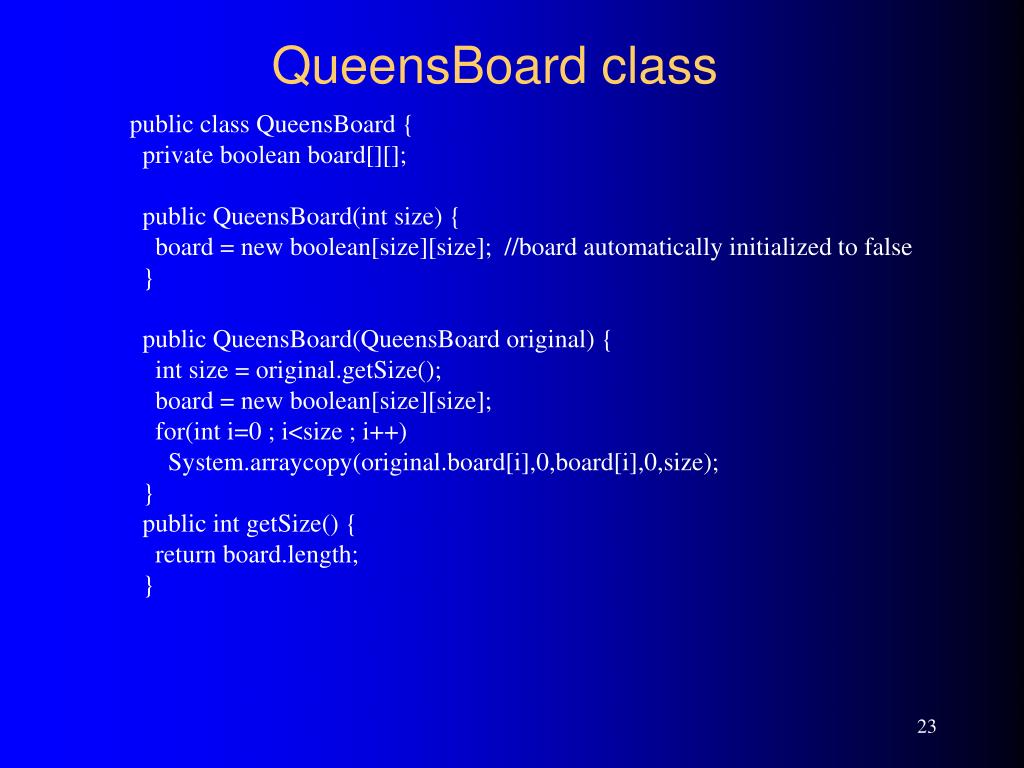 QueensBoard class

public class QueensBoard {
  private boolean board[][];

  public QueensBoard(int size) {
    board = new boolean[size][size];  //board automatically initialized to false
  }

  public QueensBoard(QueensBoard original) {
    int size = original.getSize();
    board = new boolean[size][size];
    for(int i=0 ; i<size ; i++)
      System.arraycopy(original.board[i],0,board[i],0,size);
  }
  public int getSize() {
    return board.length;
  }

23